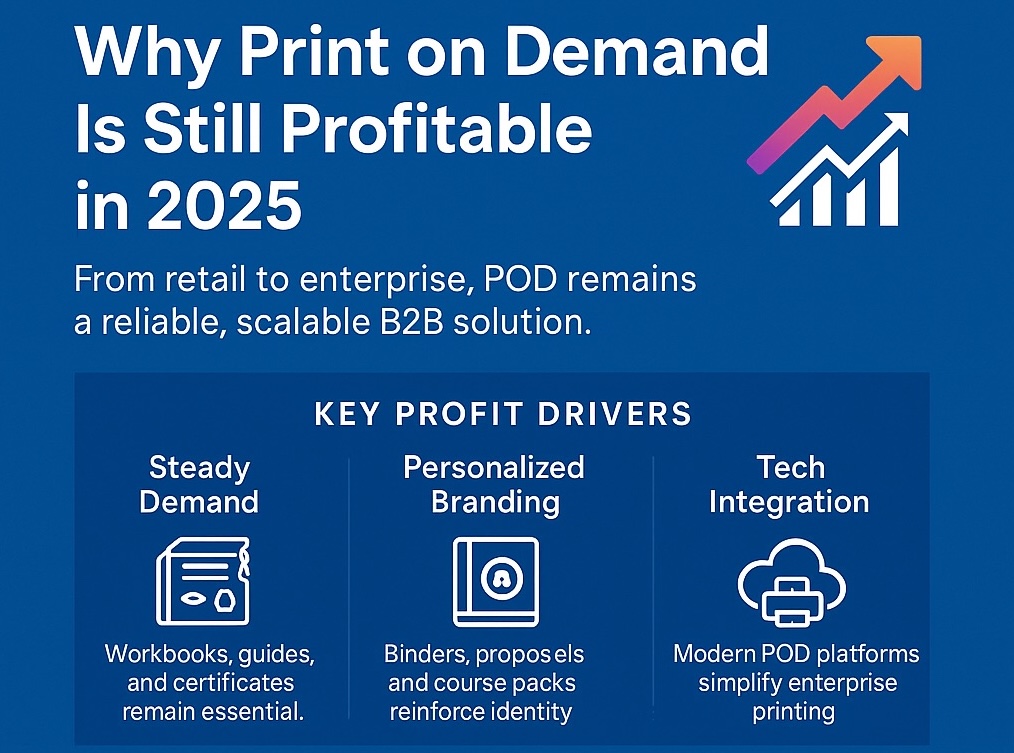 Why Print on Demand Is Still Profitable in 2025

From retail to enterprise, POD remains a reliable, scalable B2B solution.

KEY PROFIT DRIVERS

Steady Demand

Workbooks, guides, and certificates remain essential.

Personalized Branding

Binders, propos els and course packs reinforce identity

Tech Integration

Modern POD platforms simplify enterprise printing